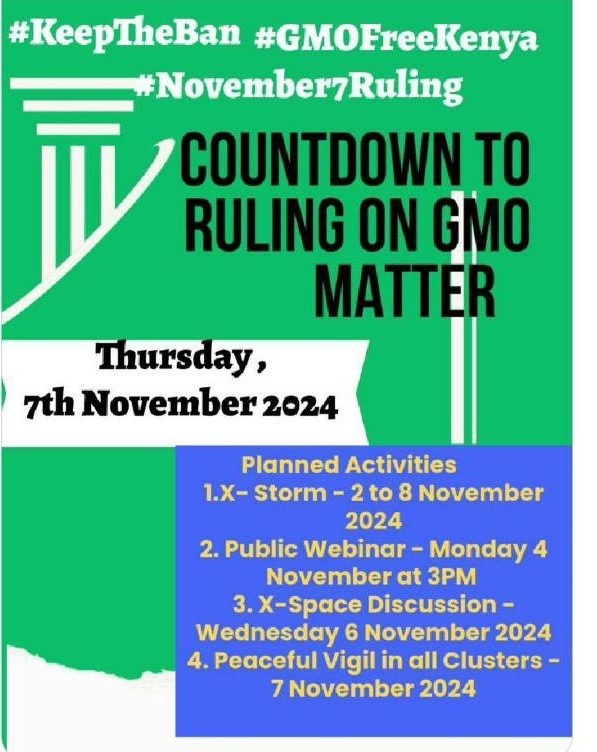 #KeepTheBan #GMOFreeKenya
#November7Ruling

COUNTDOWN TO RULING ON GMO MATTER

Thursday,
7th November 2024

Planned Activities
1.X- Storm - 2 to 8 November 2024
2. Public Webinar - Monday 4 November at 3PM
3. X-Space Discussion - Wednesday 6 November 2024
4. Peaceful Vigil in all Clusters - 7 November 2024